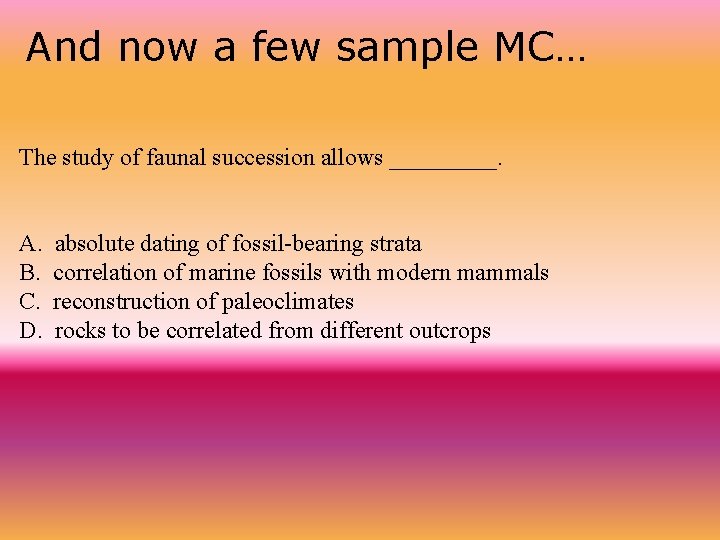 And now a few sample MC…

The study of faunal succession allows _________.

A. absolute dating of fossil-bearing strata
B. correlation of marine fossils with modern mammals
C. reconstruction of paleoclimates
D. rocks to be correlated from different outcrops